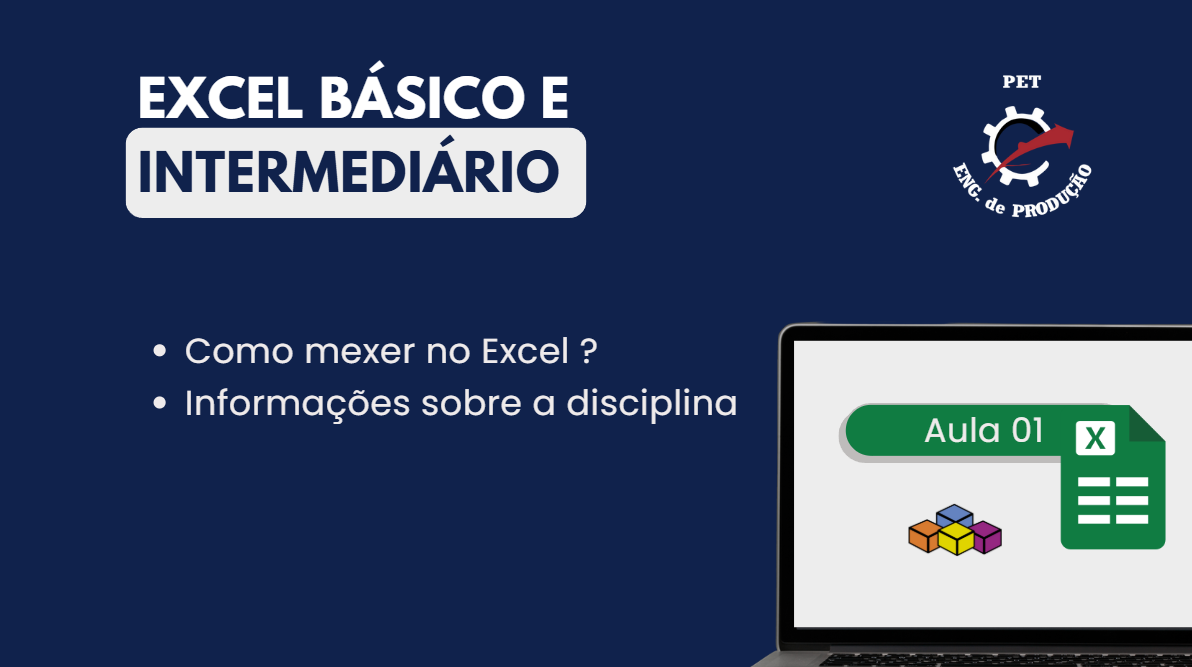 EXCEL BÁSICO E
INTERMEDIÁRIO

PET
ENG. de PRODUÇÃO

• Como mexer no Excel ?
• Informações sobre a disciplina

Aula 01

X